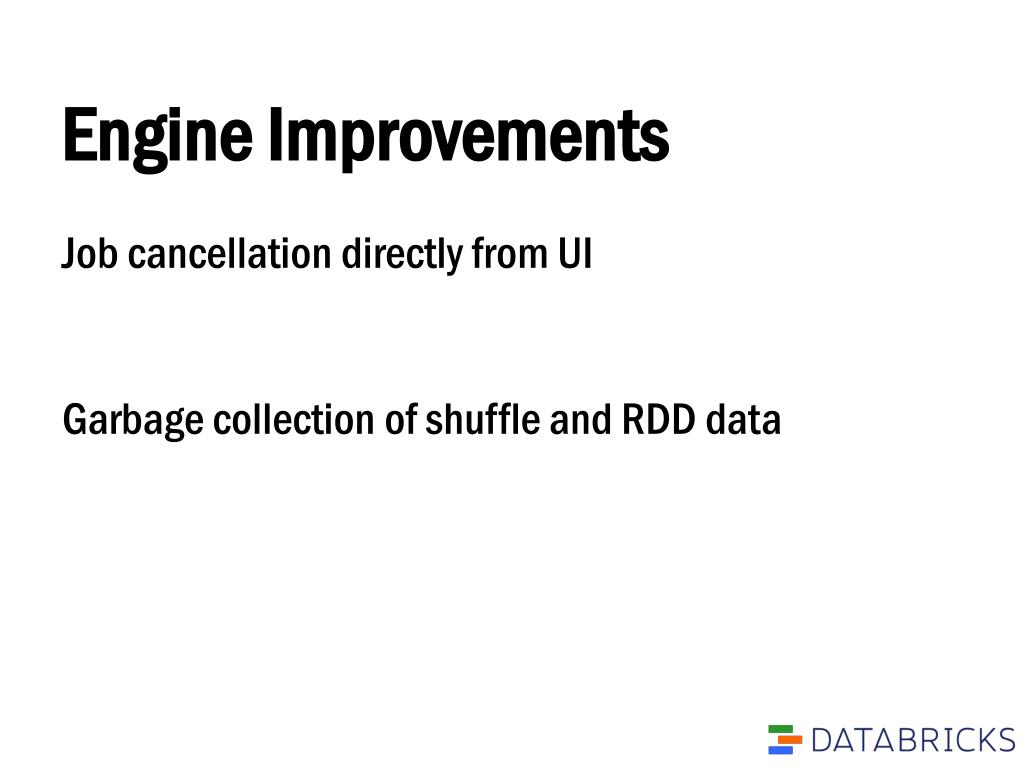 Engine Improvements

Job cancellation directly from UI

Garbage collection of shuffle and RDD data

DATABRICKS